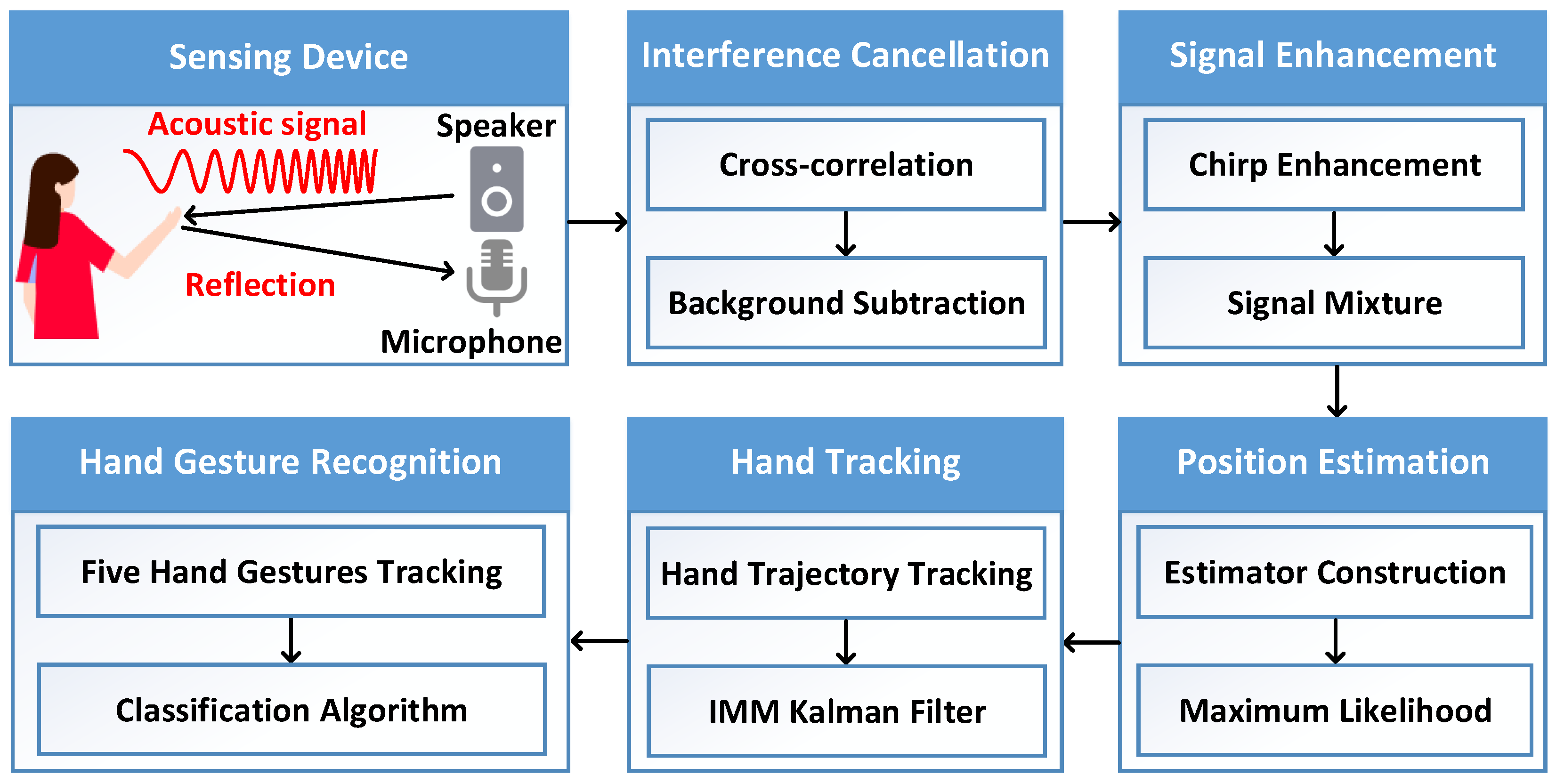 Sensing Device

Acoustic signal

Speaker

Reflection

Microphone

Interference Cancellation

Cross-correlation

Background Subtraction

Signal Enhancement

Chirp Enhancement

Signal Mixture

Position Estimation

Estimator Construction

Maximum Likelihood

Hand Tracking

Hand Trajectory Tracking

IMM Kalman Filter

Hand Gesture Recognition

Five Hand Gestures Tracking

Classification Algorithm